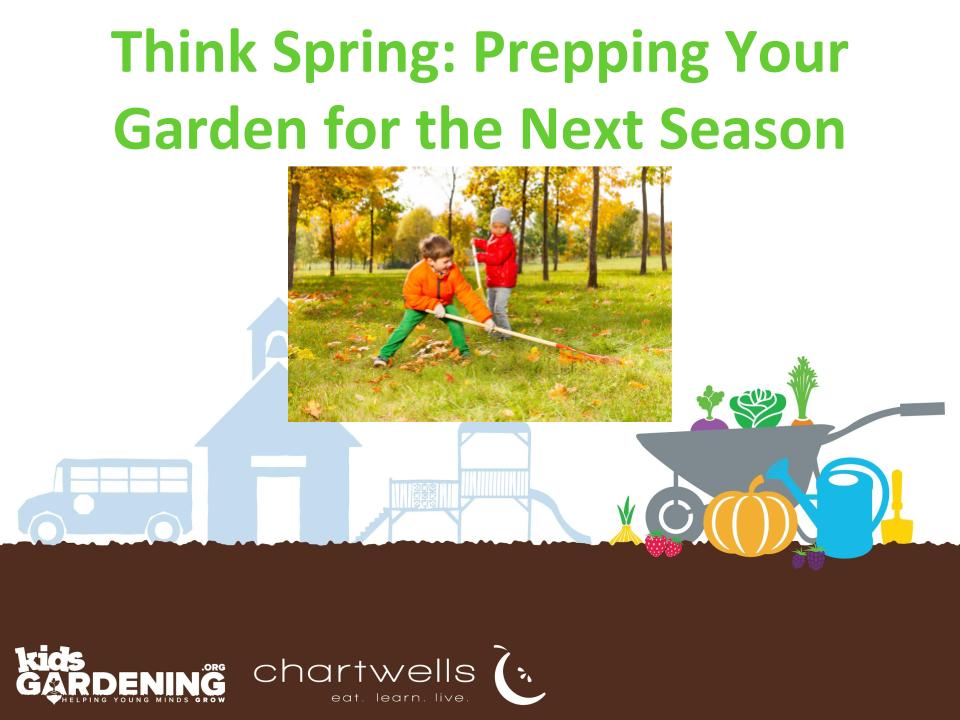 Think Spring: Prepping Your Garden for the Next Season

kids GARDENING .ORG
HELPING YOUNG MINDS GROW

chartwells
eat. learn. live.